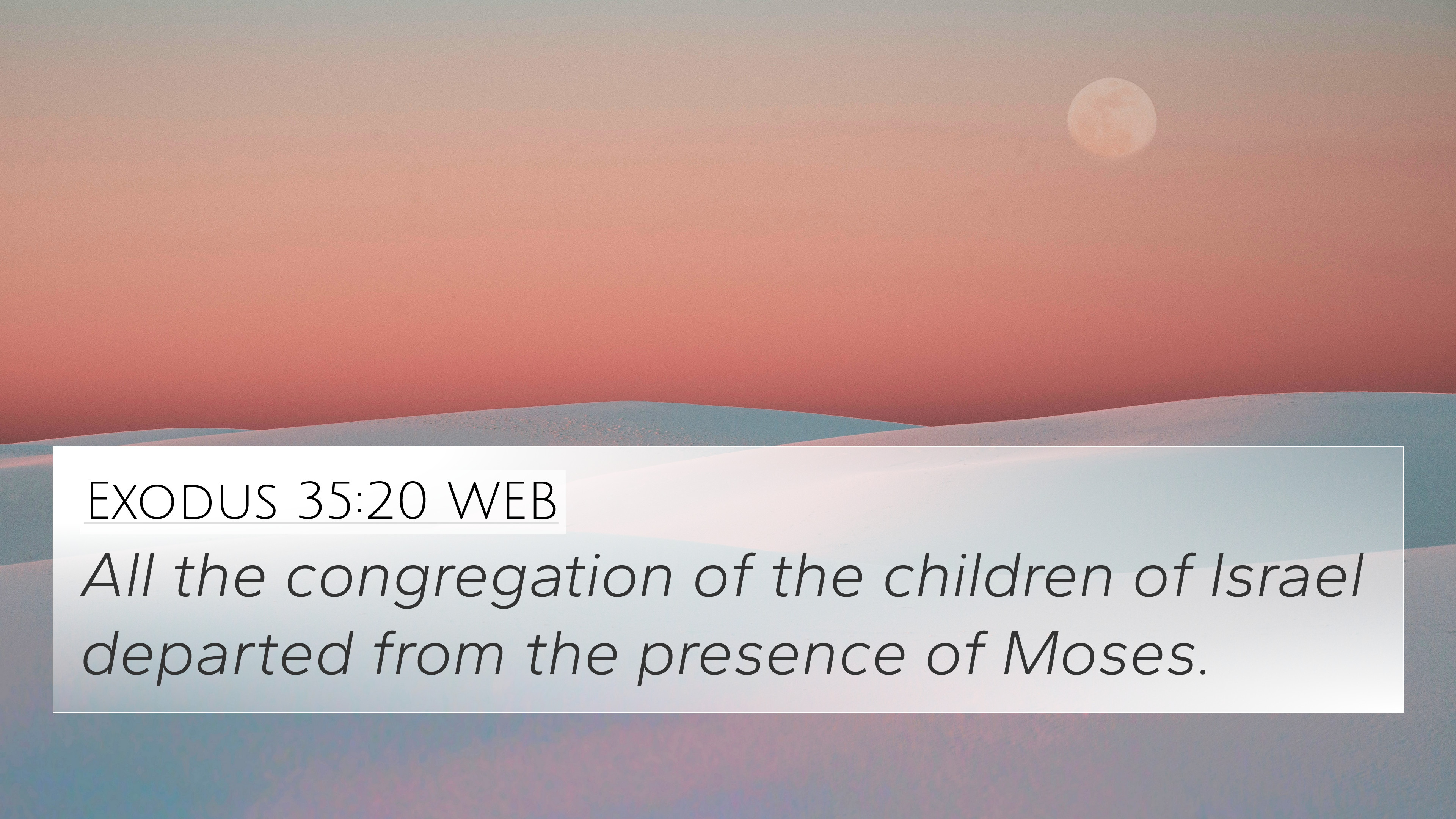 Exodus 35:20 WEB

All the congregation of the children of Israel departed from the presence of Moses.